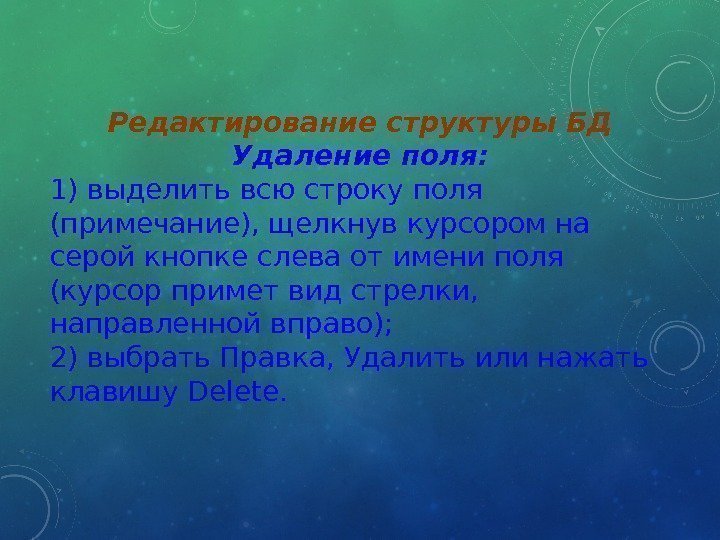 Редактирование структуры БД
Удаление поля:
1) выделить всю строку поля (примечание), щелкнув курсором на серой кнопке слева от имени поля (курсор примет вид стрелки, направленной вправо);
2) выбрать Правка, Удалить или нажать клавишу Delete.